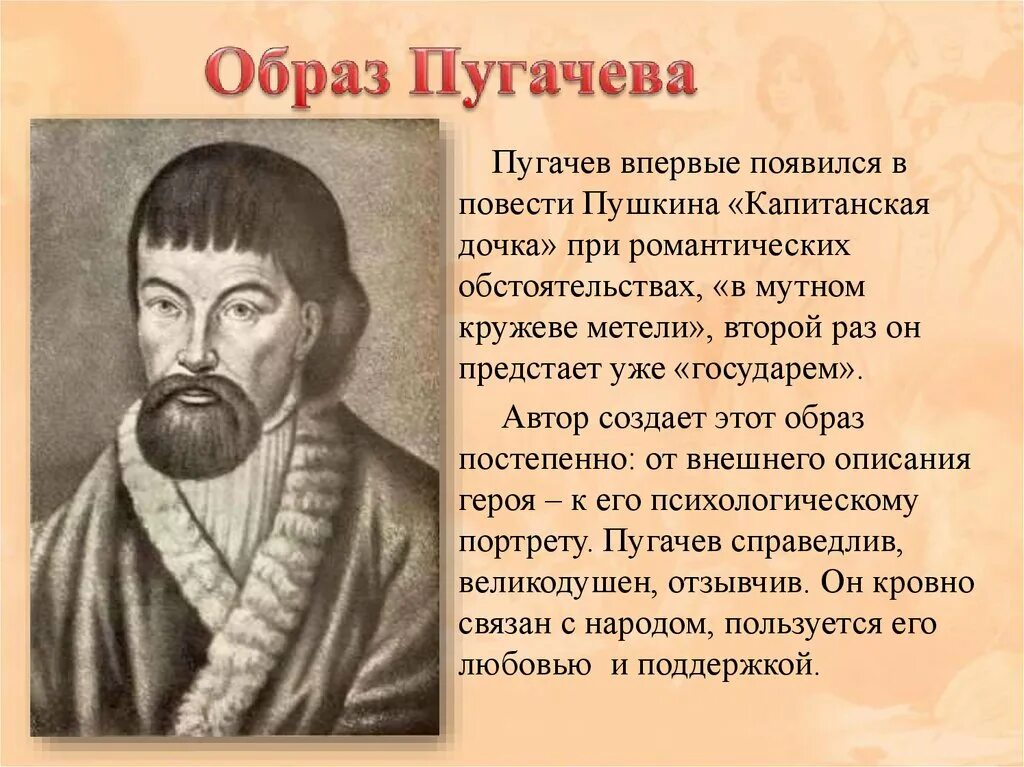 Образ Пугачева

Пугачев впервые появился в повести Пушкина «Капитанская дочка» при романтических обстоятельствах, «в мутном кружеве метели», второй раз он предстает уже «государем».

Автор создает этот образ постепенно: от внешнего описания героя – к его психологическому портрету. Пугачев справедлив, великодушен, отзывчив. Он кровно связан с народом, пользуется его любовью и поддержкой.